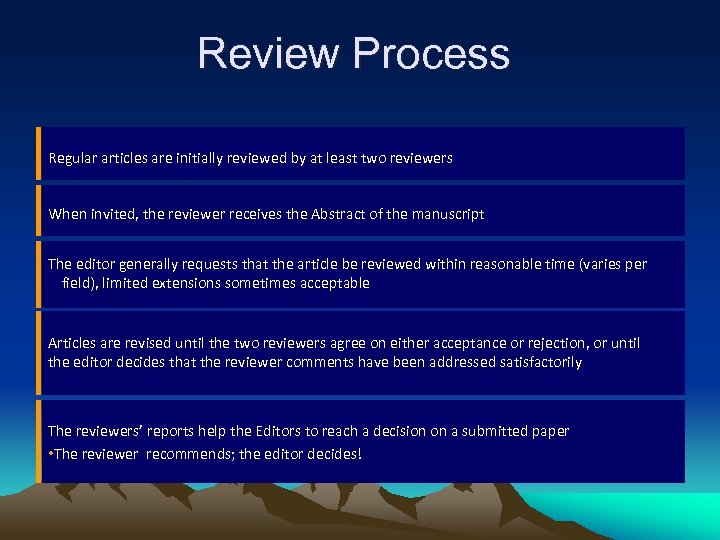 Review Process

Regular articles are initially reviewed by at least two reviewers

When invited, the reviewer receives the Abstract of the manuscript

The editor generally requests that the article be reviewed within reasonable time (varies per field), limited extensions sometimes acceptable

Articles are revised until the two reviewers agree on either acceptance or rejection, or until the editor decides that the reviewer comments have been addressed satisfactorily

The reviewers' reports help the Editors to reach a decision on a submitted paper
•The reviewer recommends; the editor decides!